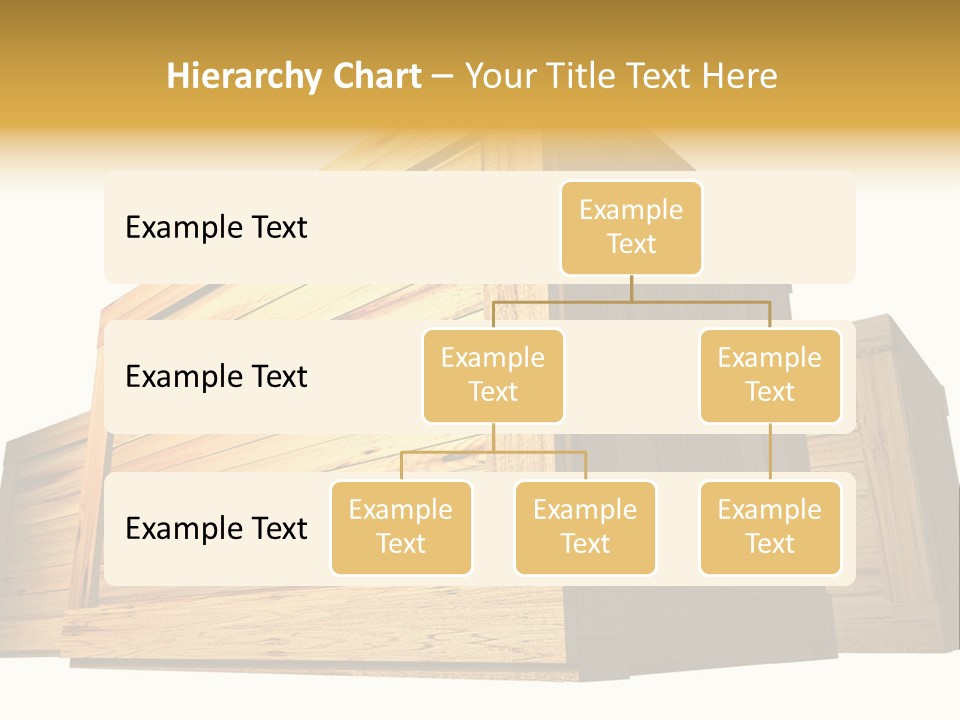 Hierarchy Chart – Your Title Text Here

Example Text

Example Text

Example Text

Example Text

Example Text

Example Text

Example Text

Example Text

Example Text